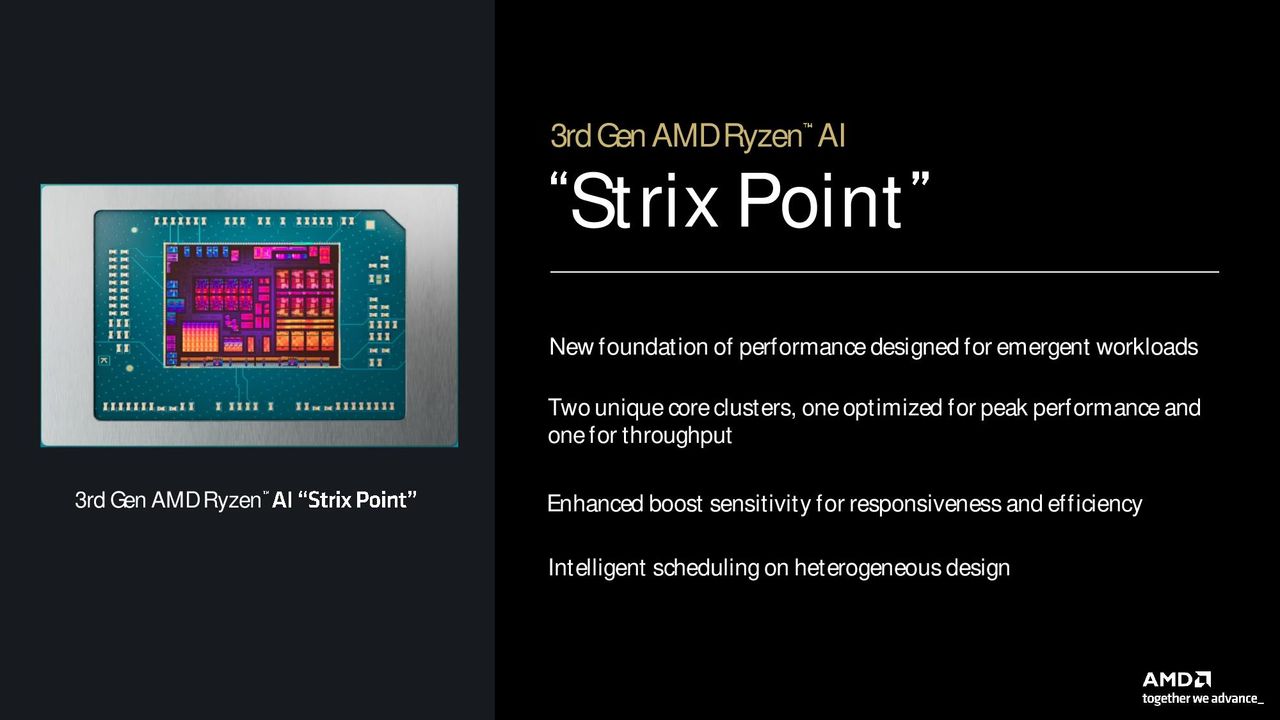 3rd Gen AMD Ryzen™ AI “Strix Point”

3rd Gen AMD Ryzen™ AI
“Strix Point”

New foundation of performance designed for emergent workloads

Two unique core clusters, one optimized for peak performance and one for throughput

Enhanced boost sensitivity for responsiveness and efficiency

Intelligent scheduling on heterogeneous design

AMD
together we advance_